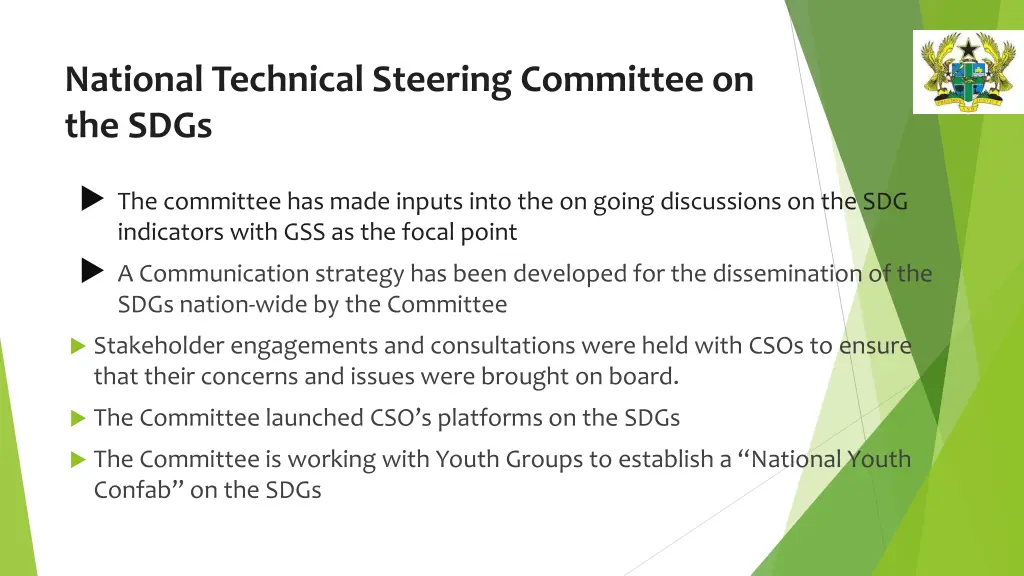 National Technical Steering Committee on the SDGs

The committee has made inputs into the on going discussions on the SDG indicators with GSS as the focal point

A Communication strategy has been developed for the dissemination of the SDGs nation-wide by the Committee

Stakeholder engagements and consultations were held with CSOs to ensure that their concerns and issues were brought on board.

The Committee launched CSO's platforms on the SDGs

The Committee is working with Youth Groups to establish a "National Youth Confab" on the SDGs